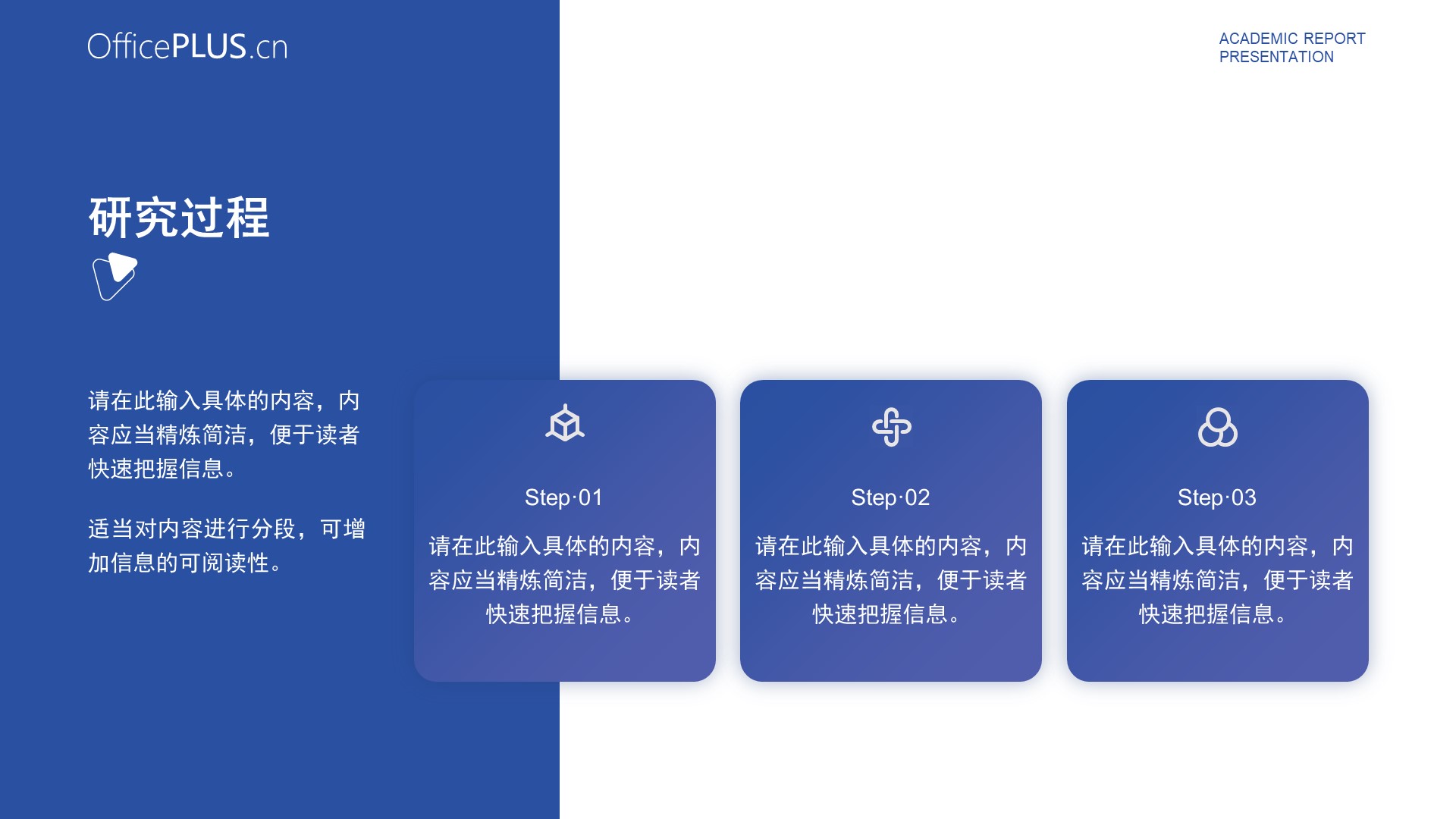 OfficePLUS.cn

ACADEMIC REPORT PRESENTATION

研究过程

请在此输入具体的内容，内容应当精炼简洁，便于读者快速把握信息。

适当对内容进行分段，可增加信息的可阅读性。

Step·01

请在此输入具体的内容，内容应当精炼简洁，便于读者快速把握信息。

Step·02

请在此输入具体的内容，内容应当精炼简洁，便于读者快速把握信息。

Step·03

请在此输入具体的内容，内容应当精炼简洁，便于读者快速把握信息。